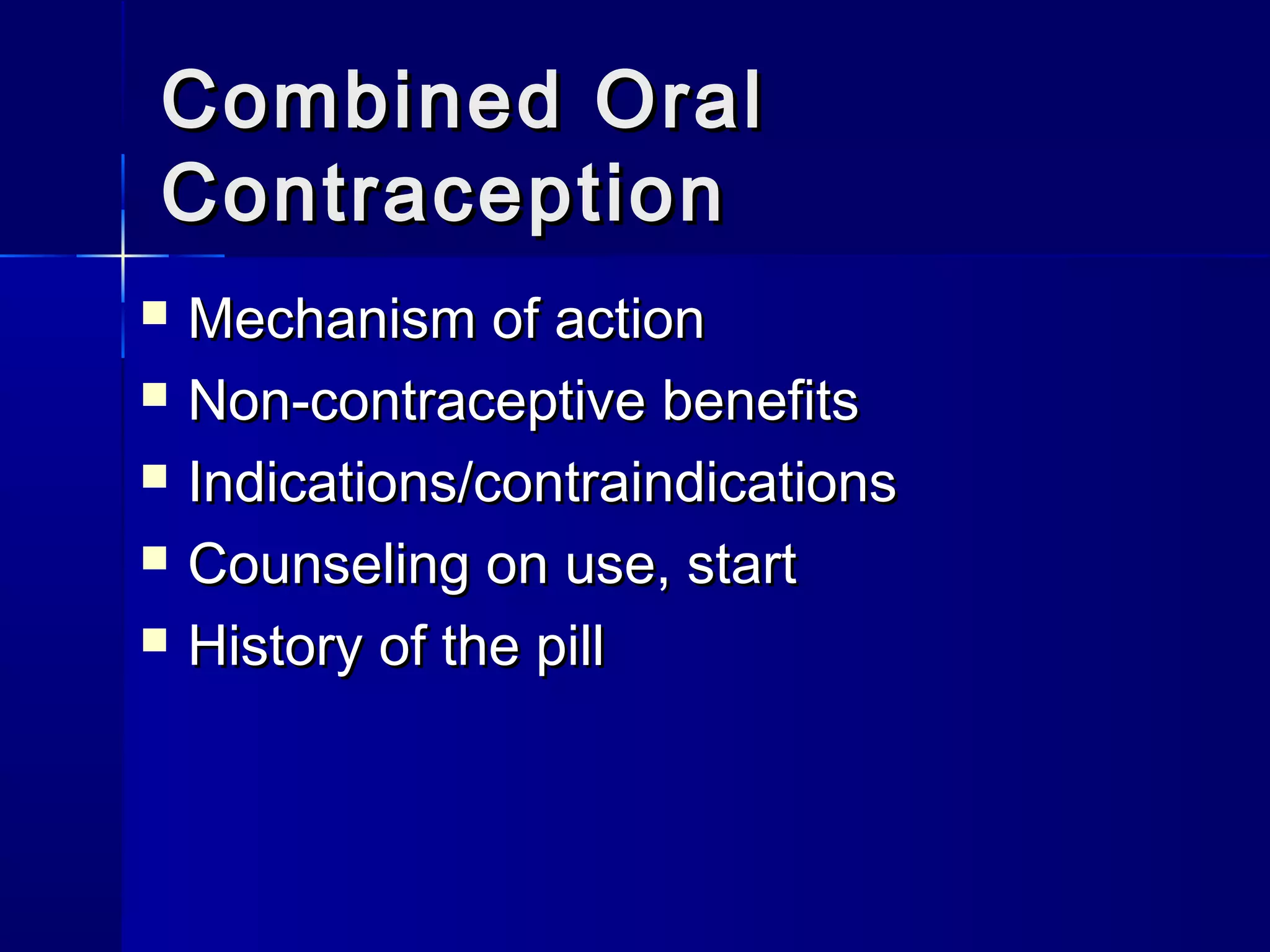 Combined Oral Contraception

- Mechanism of action
- Non-contraceptive benefits
- Indications/contraindications
- Counseling on use, start
- History of the pill